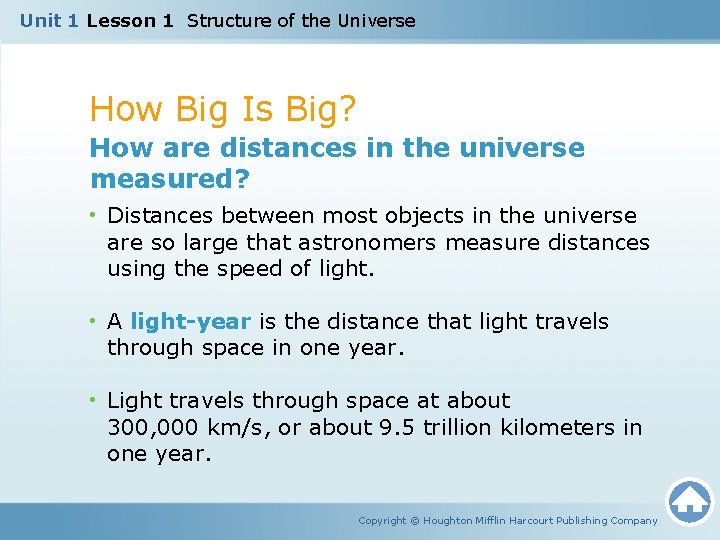 Unit 1 Lesson 1 Structure of the Universe

How Big Is Big?

How are distances in the universe measured?

• Distances between most objects in the universe are so large that astronomers measure distances using the speed of light.

• A light-year is the distance that light travels through space in one year.

• Light travels through space at about 300,000 km/s, or about 9.5 trillion kilometers in one year.

Copyright © Houghton Mifflin Harcourt Publishing Company